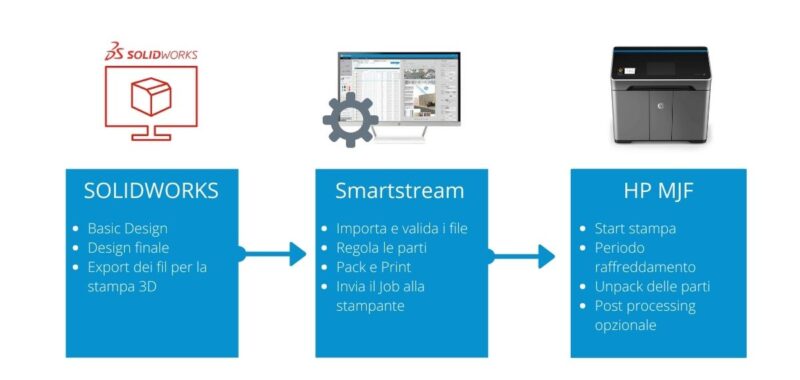 DS SOLIDWORKS

SOLIDWORKS
- Basic Design
- Design finale
- Export dei fil per la stampa 3D

Smartstream
- Importa e valida i file
- Regola le parti
- Pack e Print
- Invia il Job alla stampante

HP MJF
- Start stampa
- Periodo raffreddamento
- Unpack delle parti
- Post processing opzionale